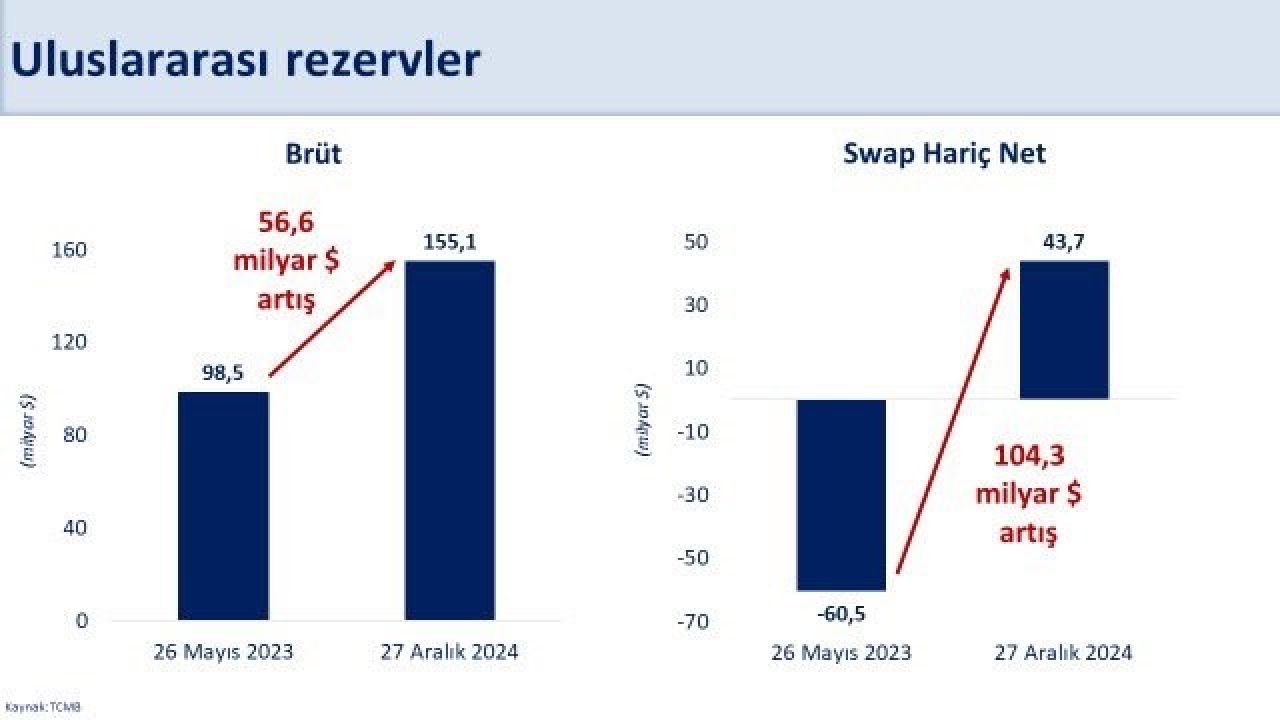 Uluslararası rezervler

Brüt

56,6 milyar $ artış

(milyar $)

160
120
80
40
0

98,5
155,1

26 Mayıs 2023
27 Aralık 2024

Swap Hariç Net

(milyar $)

50
30
10
-10
-30
-50
-70

43,7
-60,5

104,3 milyar $ artış

26 Mayıs 2023
27 Aralık 2024

Kaynak: TCMB